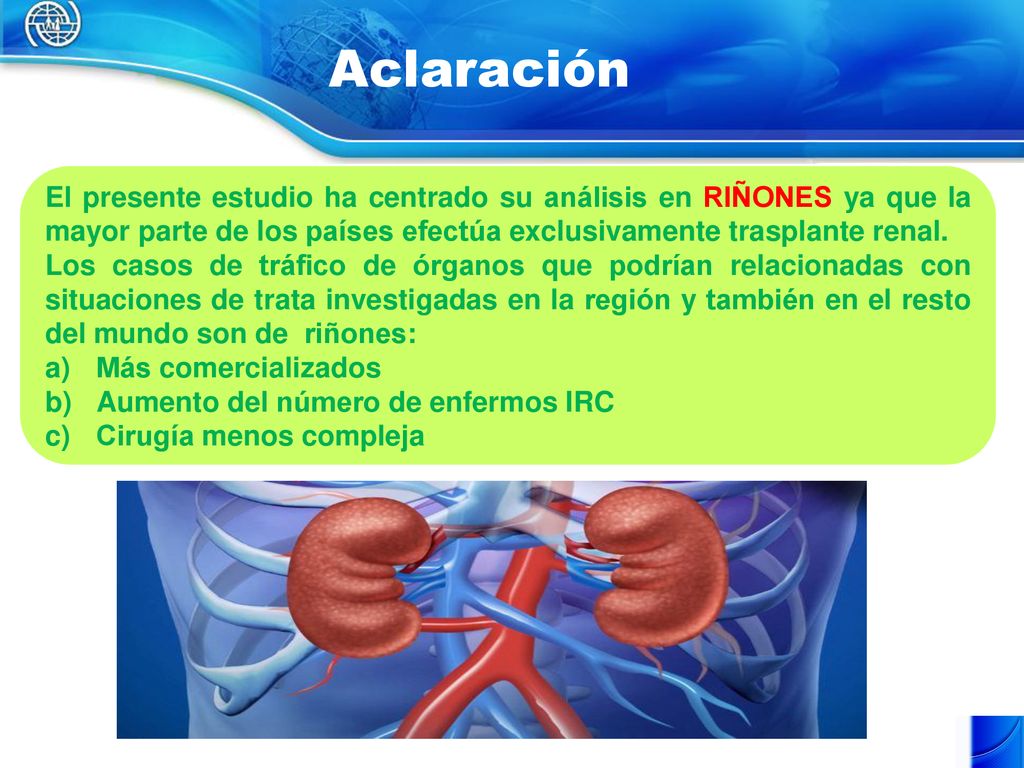 Aclaración

El presente estudio ha centrado su análisis en RIÑONES ya que la mayor parte de los países efectúa exclusivamente trasplante renal.
Los casos de tráfico de órganos que podrían relacionadas con situaciones de trata investigadas en la región y también en el resto del mundo son de riñones:
a) Más comercializados
b) Aumento del número de enfermos IRC
c) Cirugía menos compleja